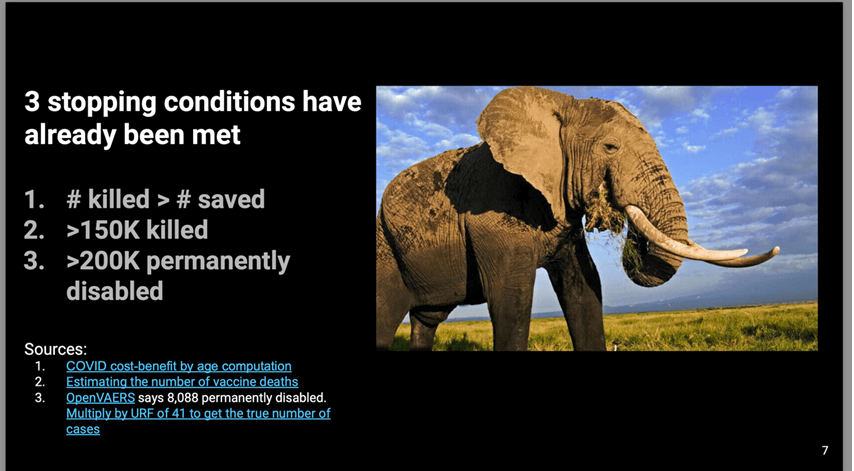 3 stopping conditions have already been met

1. # killed > # saved
2. >150K killed
3. >200K permanently disabled

Sources:
1. COVID cost-benefit by age computation
2. Estimating the number of vaccine deaths
3. OpenVAERS says 8,088 permanently disabled. Multiply by URF of 41 to get the true number of cases

7